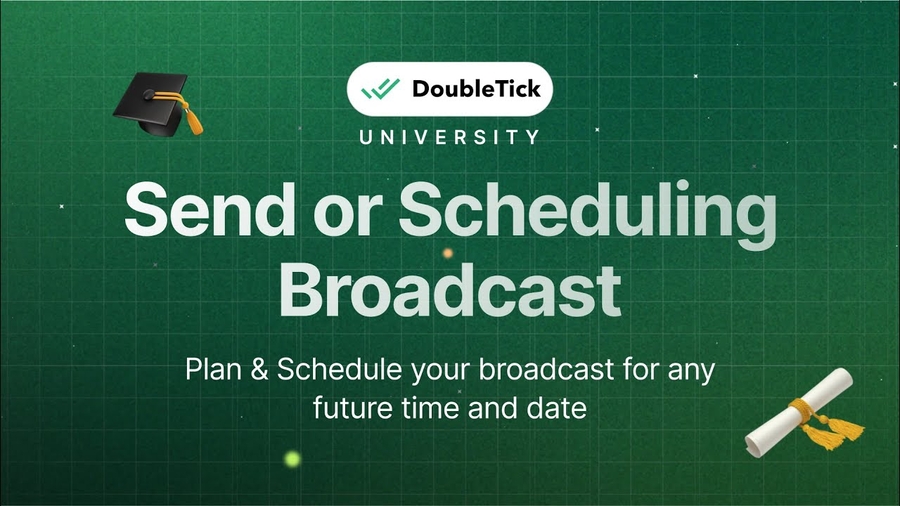 DoubleTick
UNIVERSITY

Send or Scheduling Broadcast

Plan & Schedule your broadcast for any future time and date